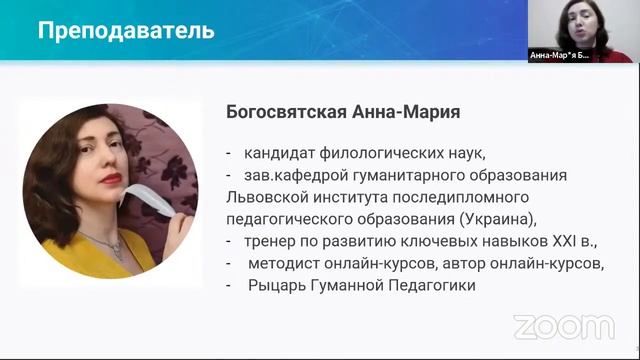 Преподаватель

Анна-Мар*я Б...

Богосвятская Анна-Мария

- кандидат филологических наук,
- зав.кафедрой гуманитарного образования Львовской института последипломного педагогического образования (Украина),
- тренер по развитию ключевых навыков XXI в.,
- методист онлайн-курсов, автор онлайн-курсов,
- Рыцарь Гуманной Педагогики

zoom